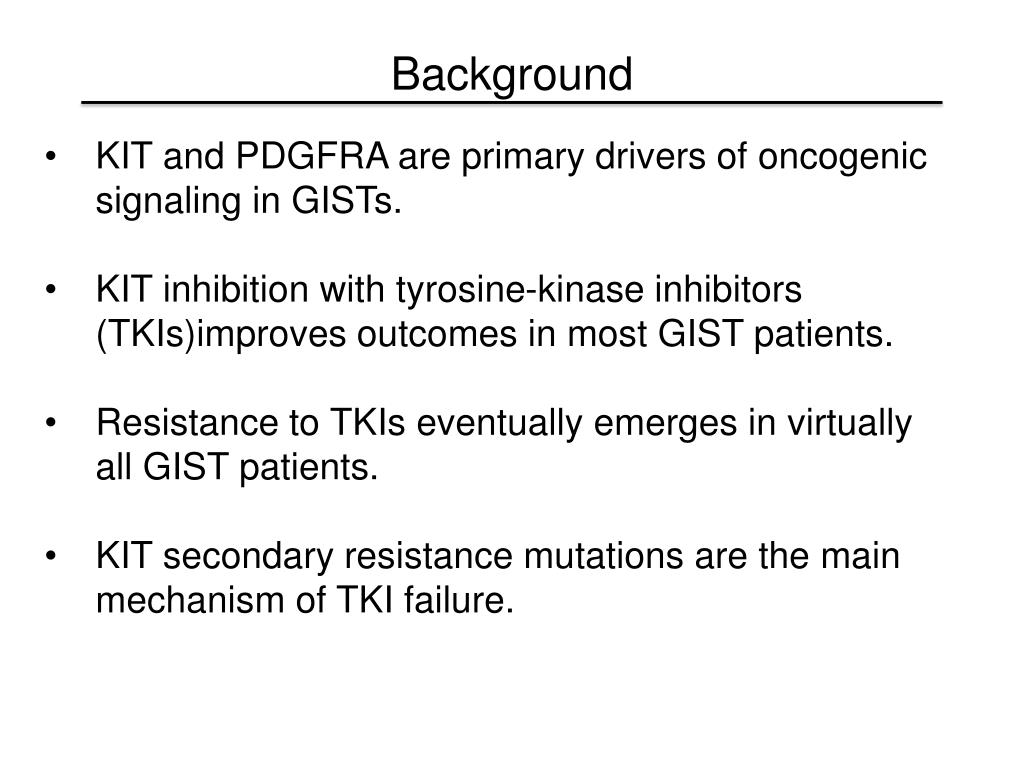 Background

• KIT and PDGFRA are primary drivers of oncogenic signaling in GISTs.

• KIT inhibition with tyrosine-kinase inhibitors (TKIs)improves outcomes in most GIST patients.

• Resistance to TKIs eventually emerges in virtually all GIST patients.

• KIT secondary resistance mutations are the main mechanism of TKI failure.